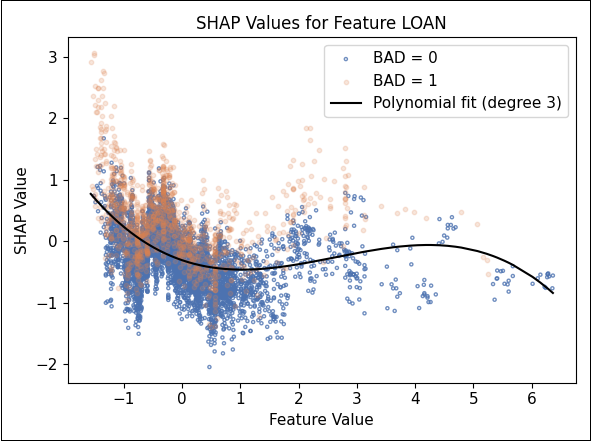 SHAP Values for Feature LOAN

BAD = 0
BAD = 1
Polynomial fit (degree 3)

SHAP Value

3
2
1
0
−1
−2

−1
0
1
2
3
4
5
6

Feature Value